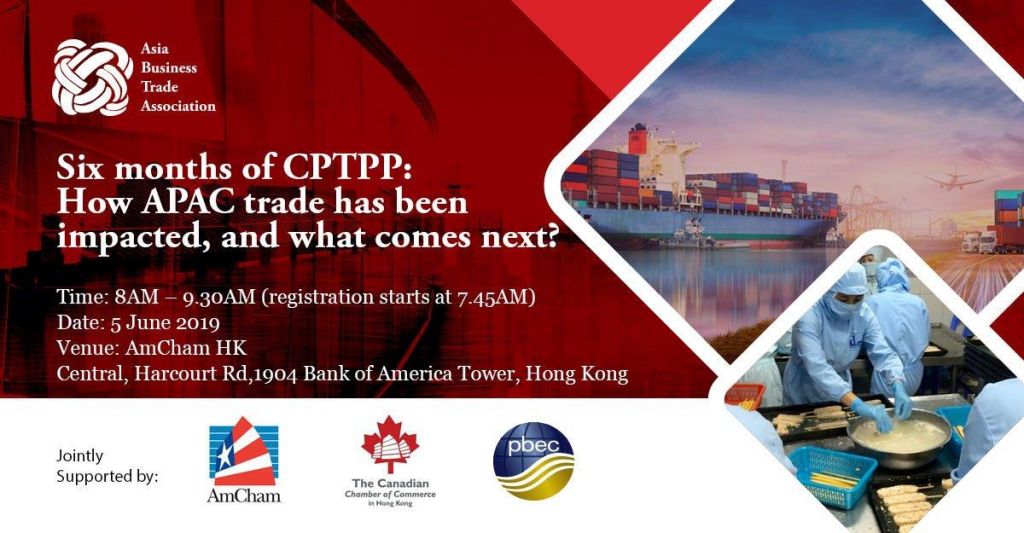 Asia Business Trade Association

Six months of CPTPP: How APAC trade has been impacted, and what comes next?

Time: 8AM – 9.30AM (registration starts at 7.45AM)
Date: 5 June 2019
Venue: AmCham HK
Central, Harcourt Rd,1904 Bank of America Tower, Hong Kong

Jointly Supported by:

AmCham

The Canadian Chamber of Commerce in Hong Kong

pbec